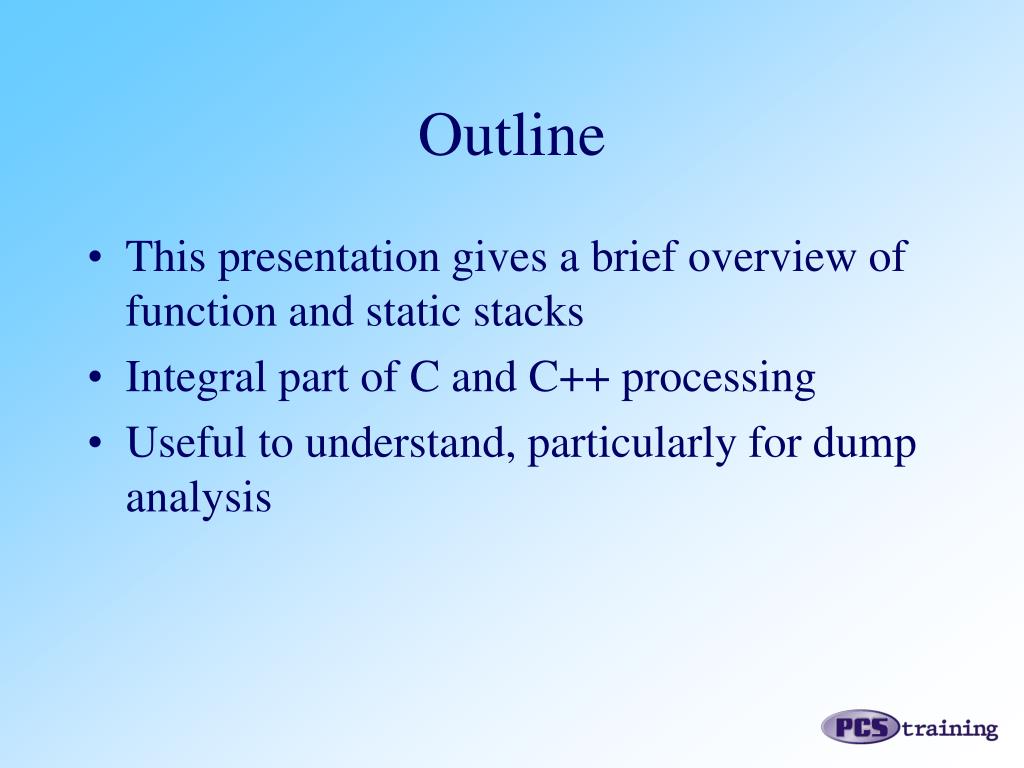 Outline

• This presentation gives a brief overview of function and static stacks
• Integral part of C and C++ processing
• Useful to understand, particularly for dump analysis

PCS training